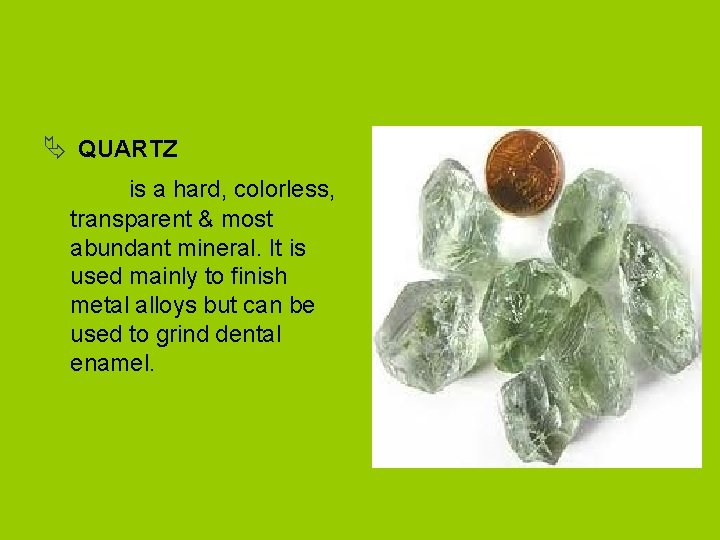 QUARTZ

is a hard, colorless, transparent & most abundant mineral. It is used mainly to finish metal alloys but can be used to grind dental enamel.